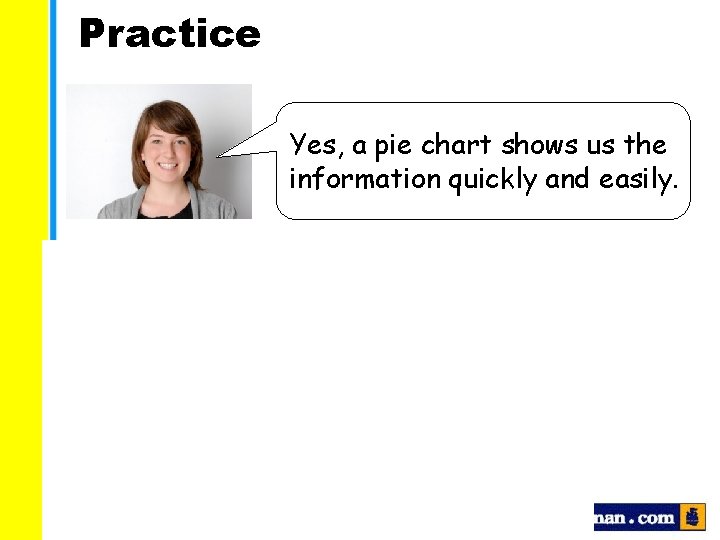 Practice

Yes, a pie chart shows us the information quickly and easily.

nan.com